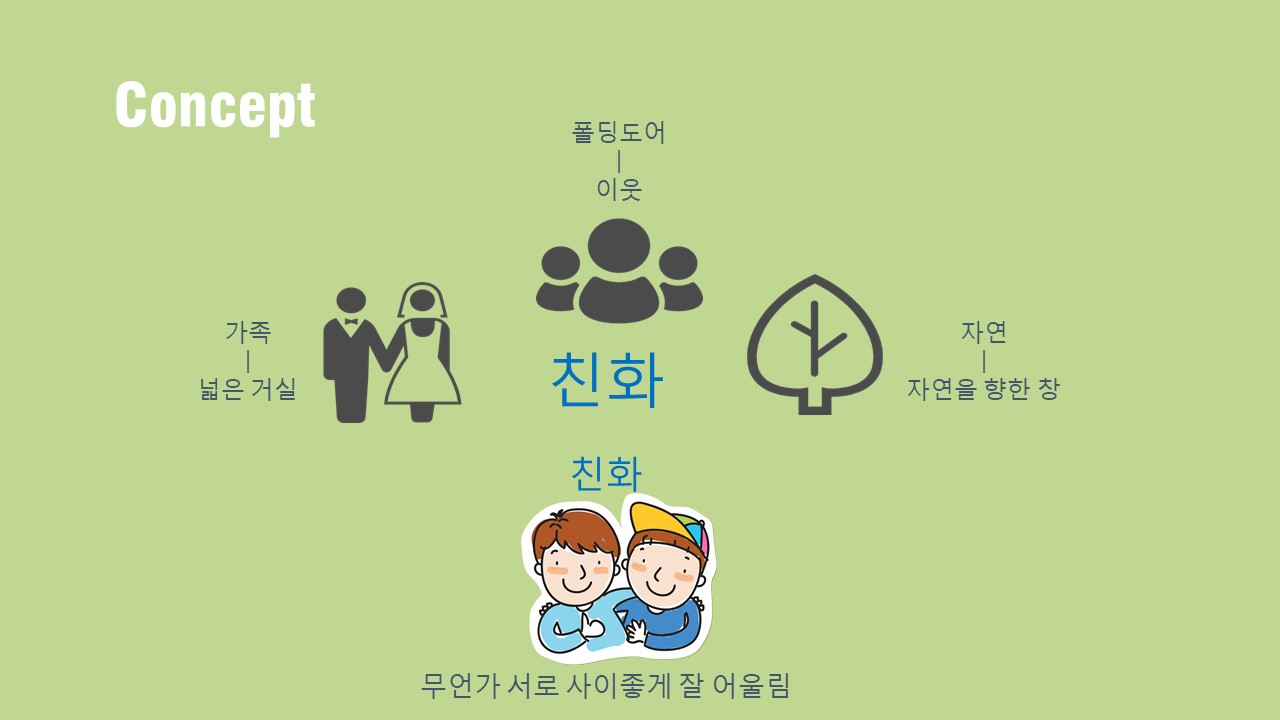 Concept

폴딩도어
|
이웃

가족
|
넓은 거실

친화

자연
|
자연을 향한 창

친화

무언가 서로 사이좋게 잘 어울림